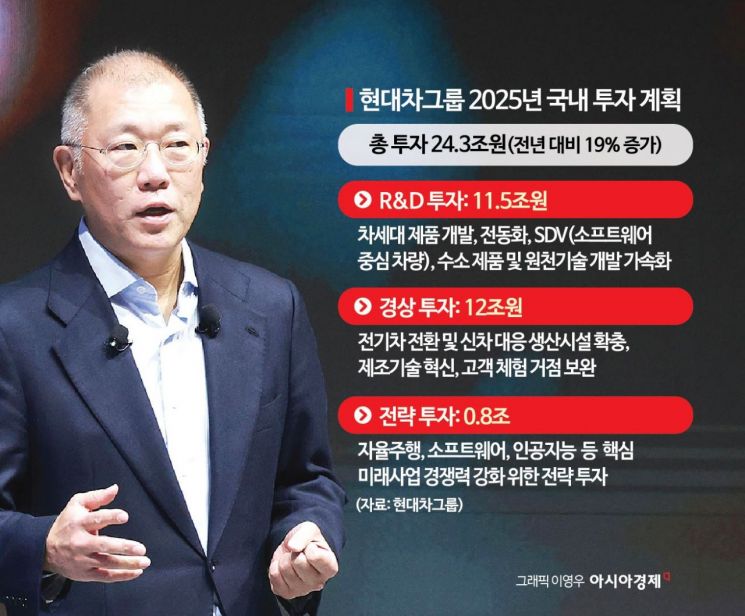 현대차그룹 2025년 국내 투자 계획

총 투자 24.3조원(전년 대비 19% 증가)

R&D 투자: 11.5조원

차세대 제품 개발, 전동화, SDV(소프트웨어 중심 차량), 수소 제품 및 원천기술 개발 가속화

경상 투자: 12조원

전기차 전환 및 신차 대응 생산시설 확충, 제조기술 혁신, 고객 체험 거점 보완

전략 투자: 0.8조

자율주행, 소프트웨어, 인공지능 등 핵심 미래사업 경쟁력 강화 위한 전략 투자

(자료: 현대차그룹)

그래픽 이영우 아시아경제